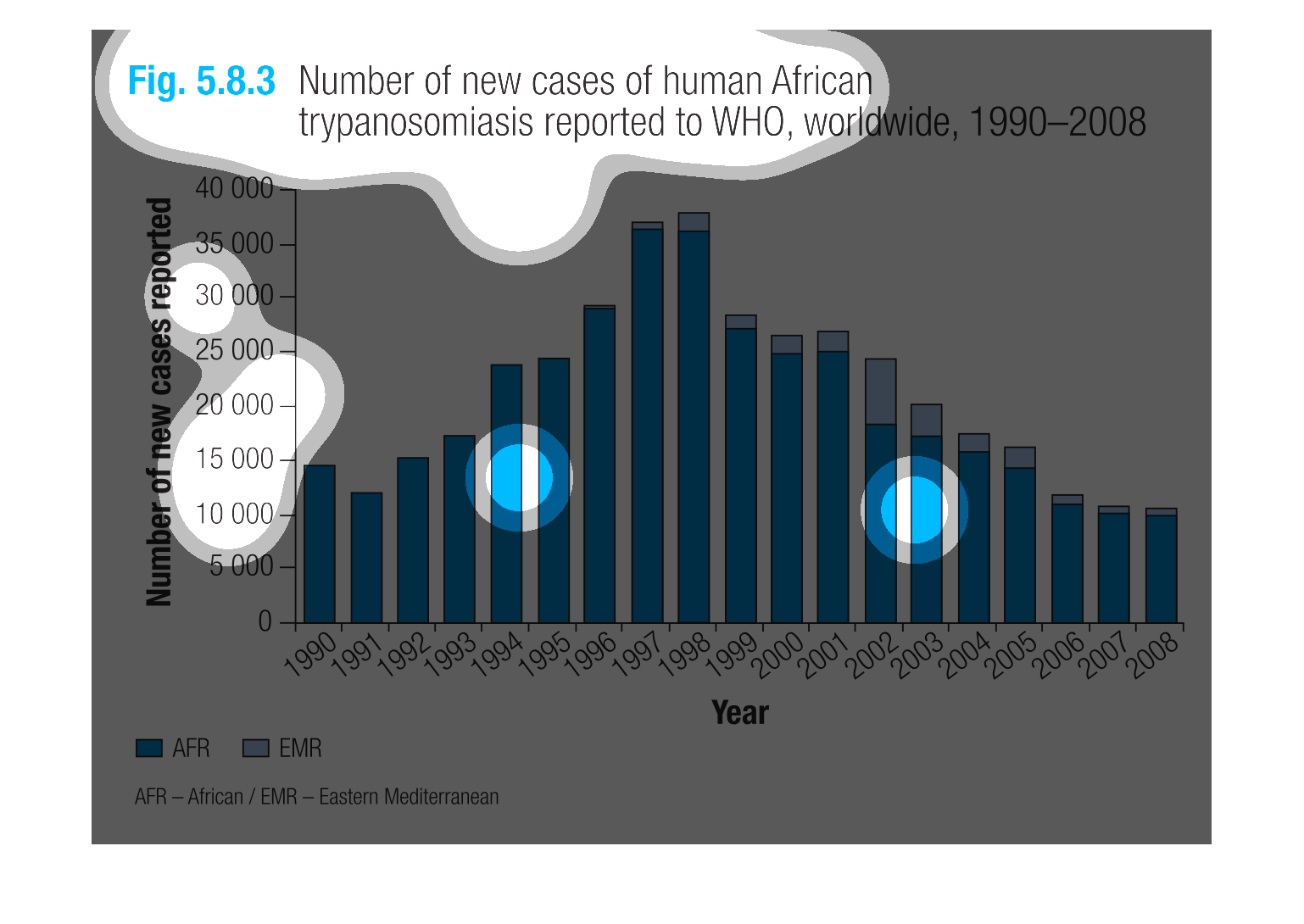 Fig. 5.8.3 Number of new cases of human African trypanosomiasis reported to WHO, worldwide, 1990–2008

Number of new cases reported

40 000
35 000
30 000
25 000
20 000
15 000
10 000
5 000
0

1990 1991 1992 1993 1994 1995 1996 1997 1998 1999 2000 2001 2002 2003 2004 2005 2006 2007 2008

Year

AFR EMR

AFR – African / EMR – Eastern Mediterranean